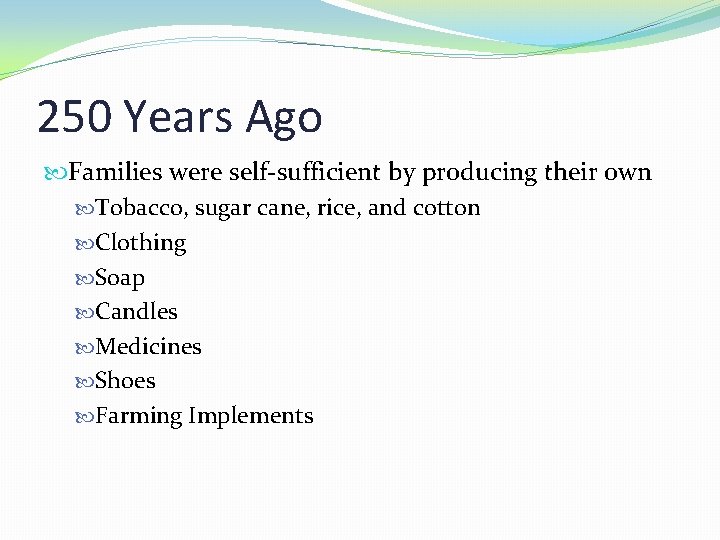 250 Years Ago

Families were self-sufficient by producing their own

Tobacco, sugar cane, rice, and cotton

Clothing

Soap

Candles

Medicines

Shoes

Farming Implements